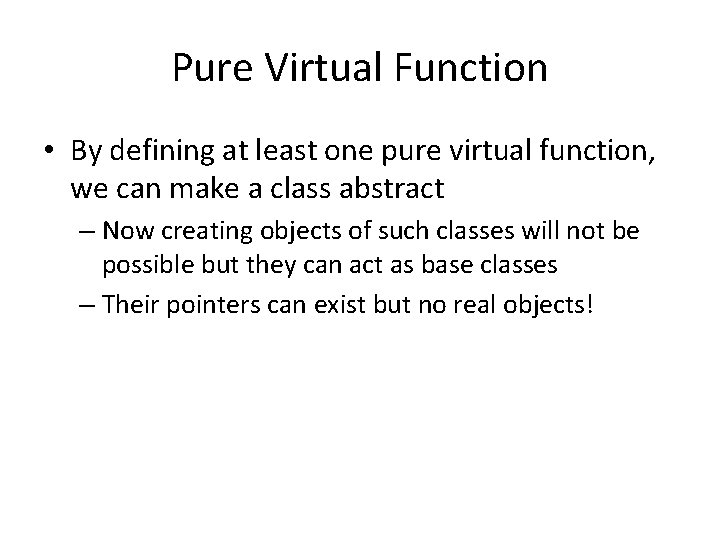 Pure Virtual Function

• By defining at least one pure virtual function, we can make a class abstract

– Now creating objects of such classes will not be possible but they can act as base classes

– Their pointers can exist but no real objects!